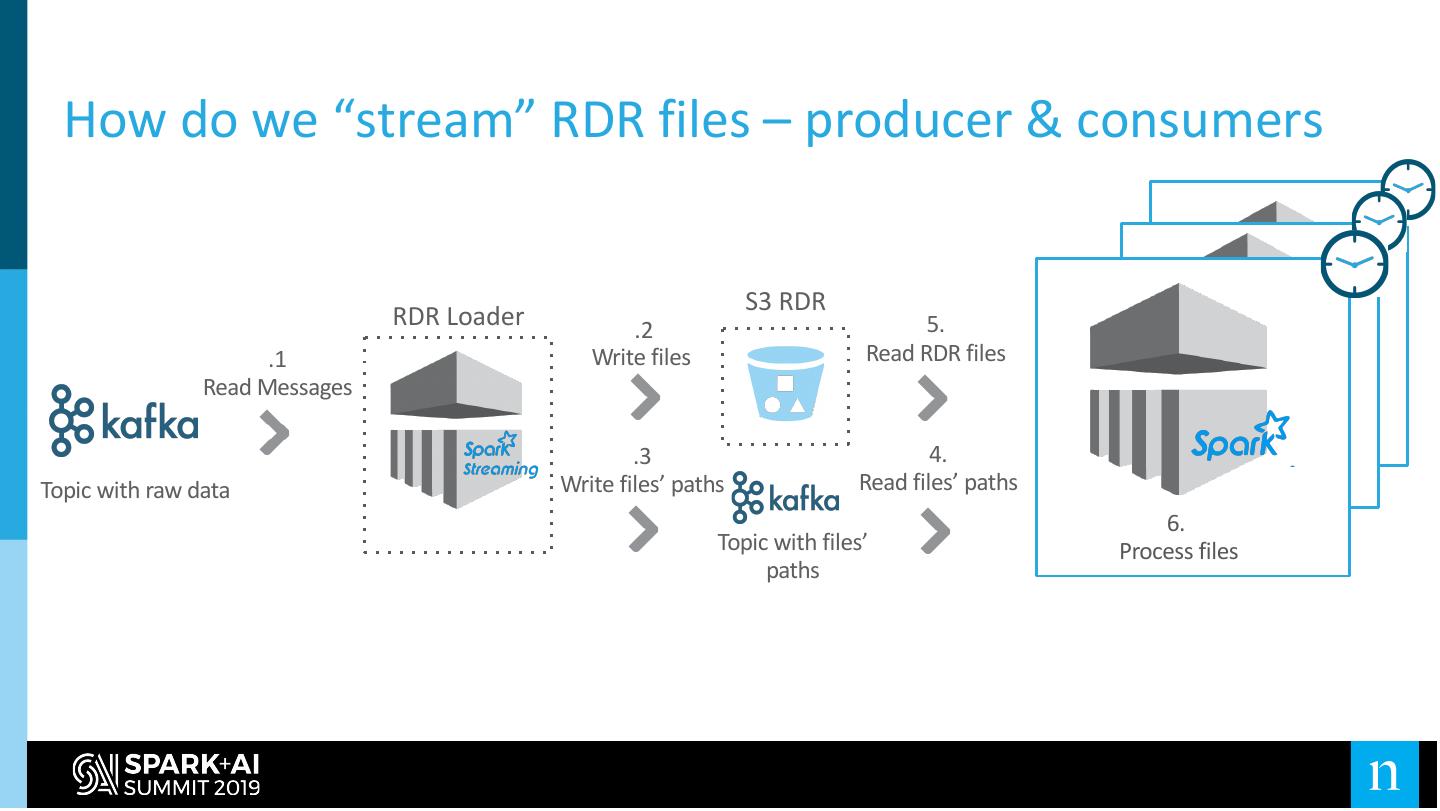 How do we “stream” RDR files – producer & consumers

kafka

Topic with raw data

.1
Read Messages

RDR Loader

Spark Streaming

.2
Write files

.3
Write files’ paths

S3 RDR

kafka

Topic with files’ paths

5.
Read RDR files

4.
Read files’ paths

Spark

6.
Process files

SPARK+AI SUMMIT 2019

n